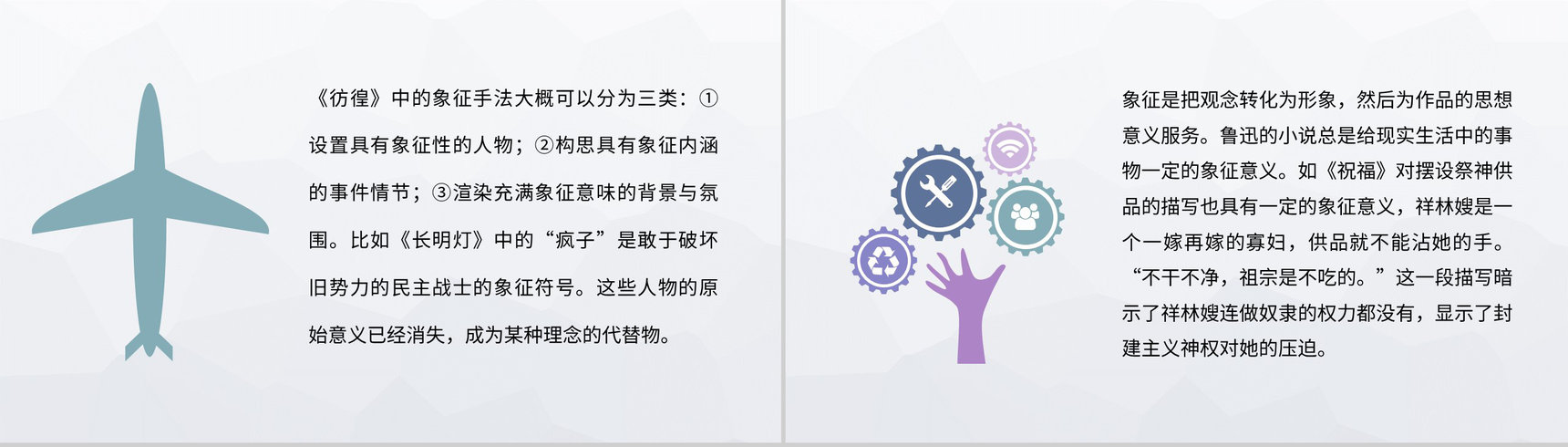 《彷徨》中的象征手法大概可以分为三类：①设置具有象征性的人物；②构思具有象征内涵的事件情节；③渲染充满象征意味的背景与氛围。比如《长明灯》中的“疯子”是敢于破坏旧势力的民主战士的象征符号。这些人物的原始意义已经消失，成为某种理念的代替物。

象征是把观念转化为形象，然后为作品的思想意义服务。鲁迅的小说总是给现实生活中的事物一定的象征意义。如《祝福》对摆设祭神供品的描写也具有一定的象征意义，祥林嫂是一个一嫁再嫁的寡妇，供品就不能沾她的手。“不干不净，祖宗是不吃的。”这一段描写暗示了祥林嫂连做奴隶的权力都没有，显示了封建主义神权对她的压迫。